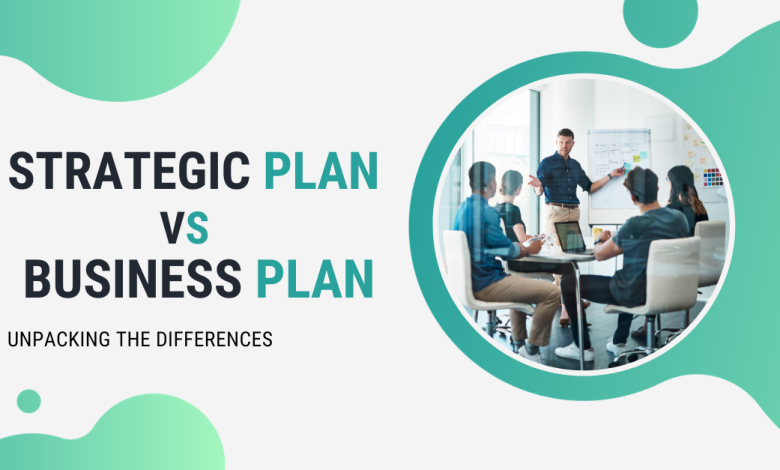 STRATEGIC PLAN
VS
BUSINESS PLAN

UNPACKING THE DIFFERENCES